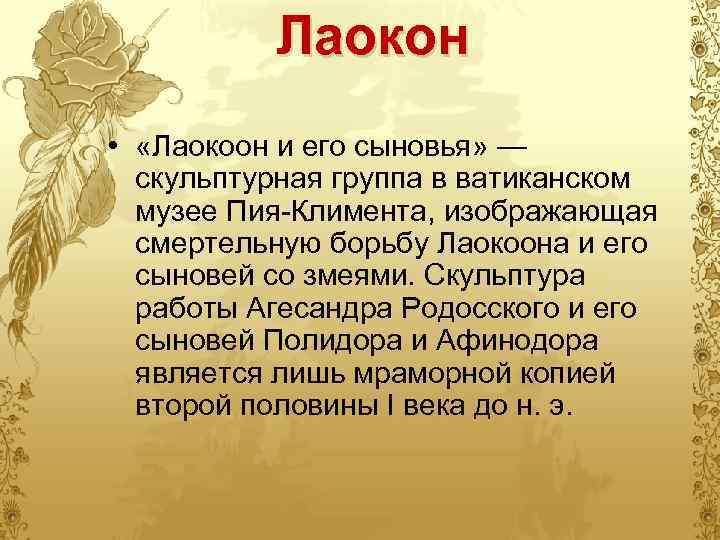 Лаокон

• «Лаокоон и его сыновья» — скульптурная группа в ватиканском музее Пия-Климента, изображающая смертельную борьбу Лаокоона и его сыновей со змеями. Скульптура работы Агесандра Родосского и его сыновей Полидора и Афинодора является лишь мраморной копией второй половины I века до н. э.